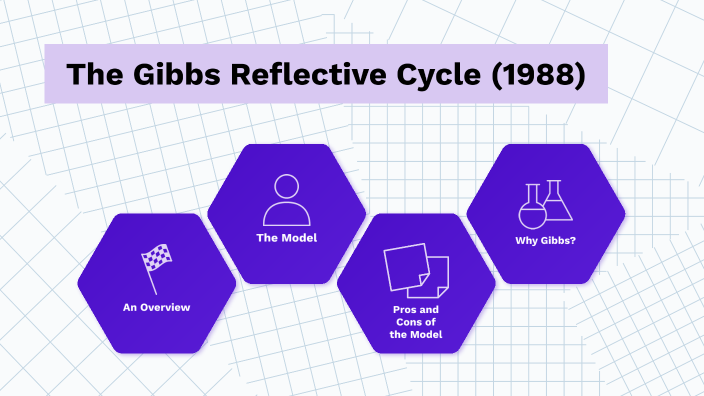 The Gibbs Reflective Cycle (1988)

An Overview

The Model

Pros and Cons of the Model

Why Gibbs?